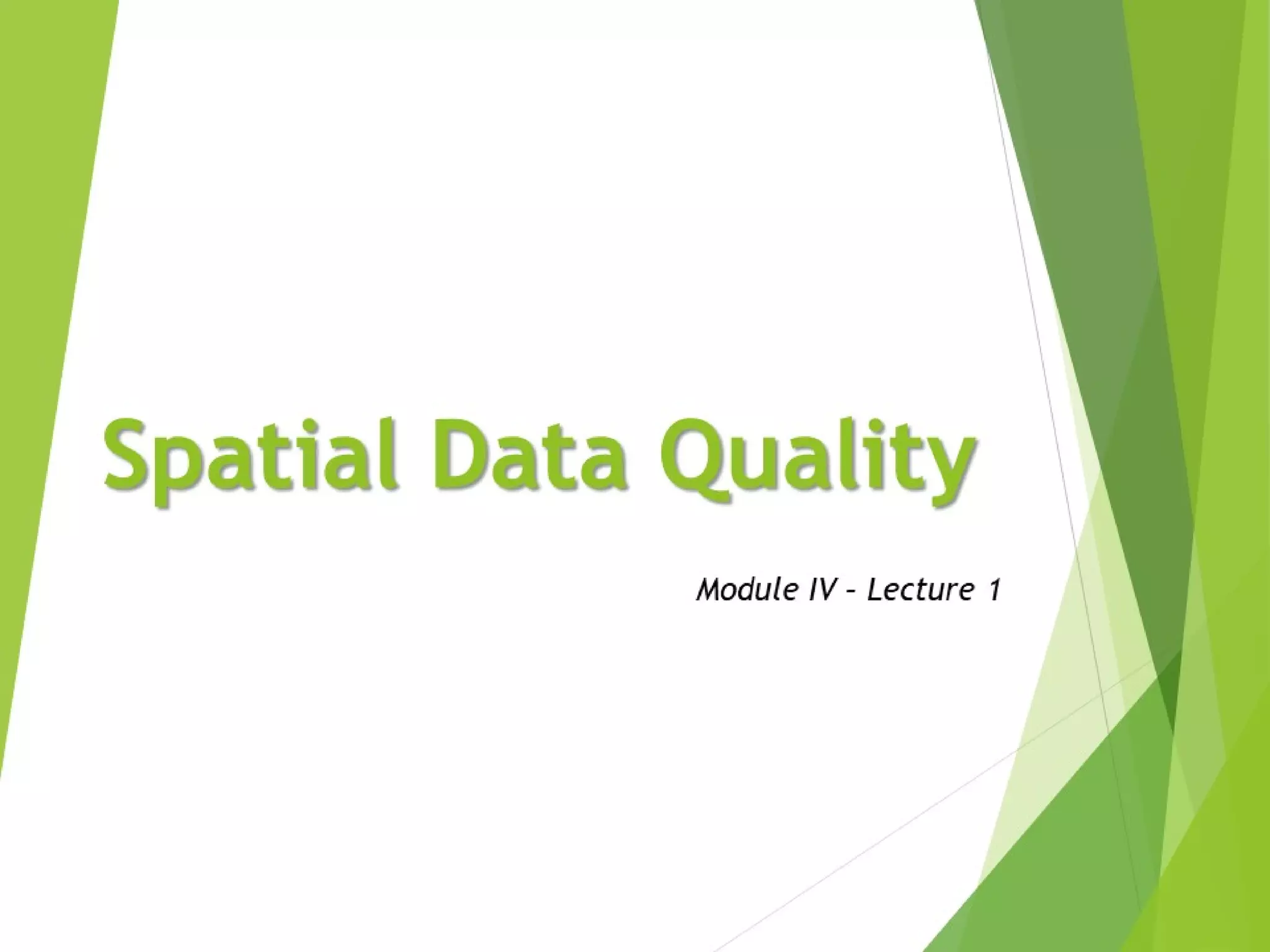 Spatial Data Quality

Module IV – Lecture 1